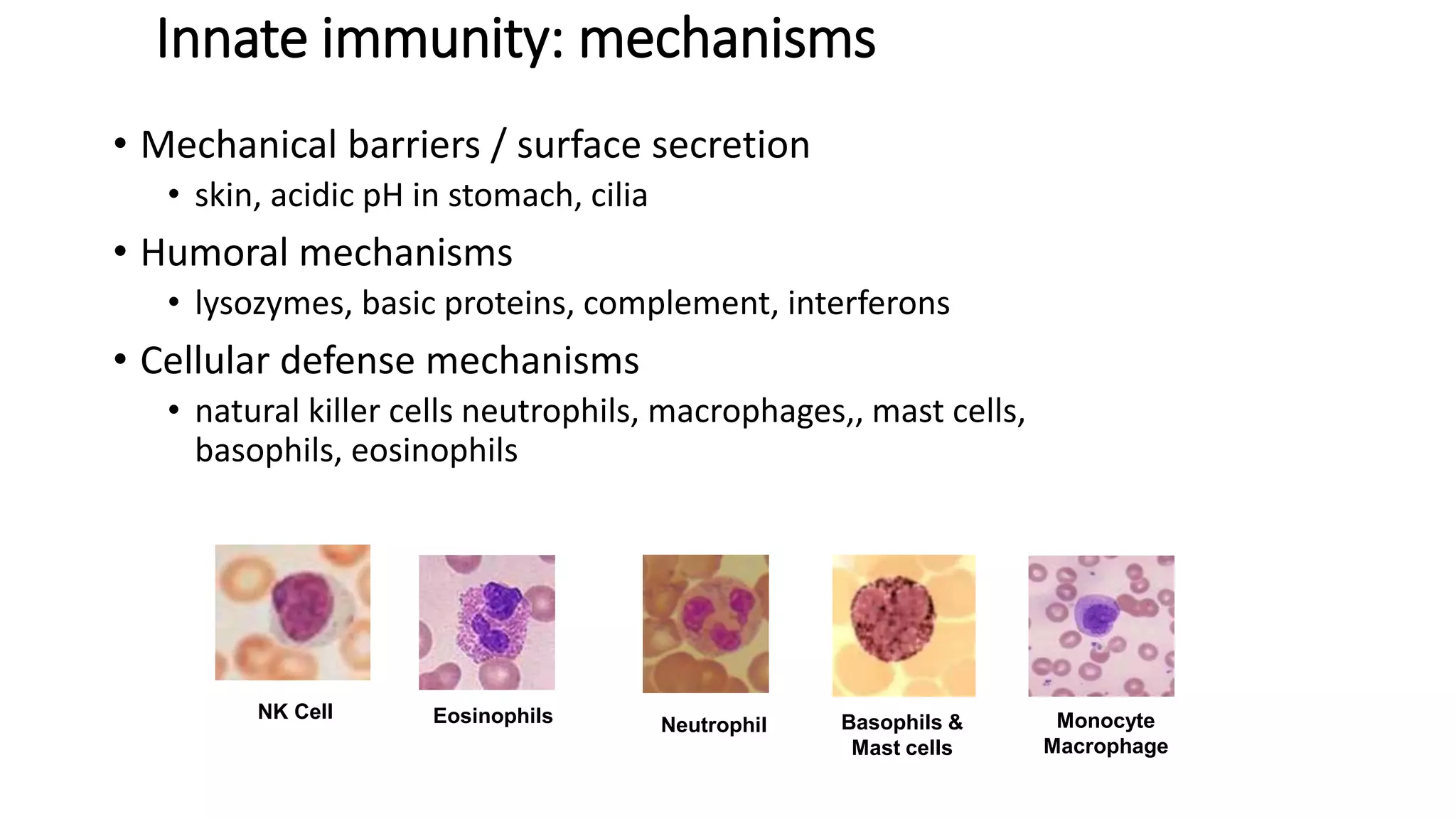 Innate immunity: mechanisms

• Mechanical barriers / surface secretion
  • skin, acidic pH in stomach, cilia
• Humoral mechanisms
  • lysozymes, basic proteins, complement, interferons
• Cellular defense mechanisms
  • natural killer cells neutrophils, macrophages,, mast cells, basophils, eosinophils

NK Cell

Eosinophils

Neutrophil

Basophils & Mast cells

Monocyte Macrophage